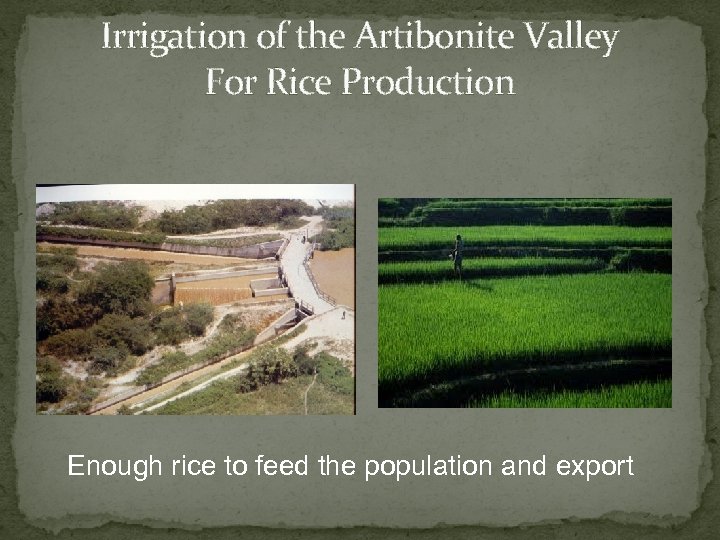 Irrigation of the Artibonite Valley
For Rice Production

Enough rice to feed the population and export